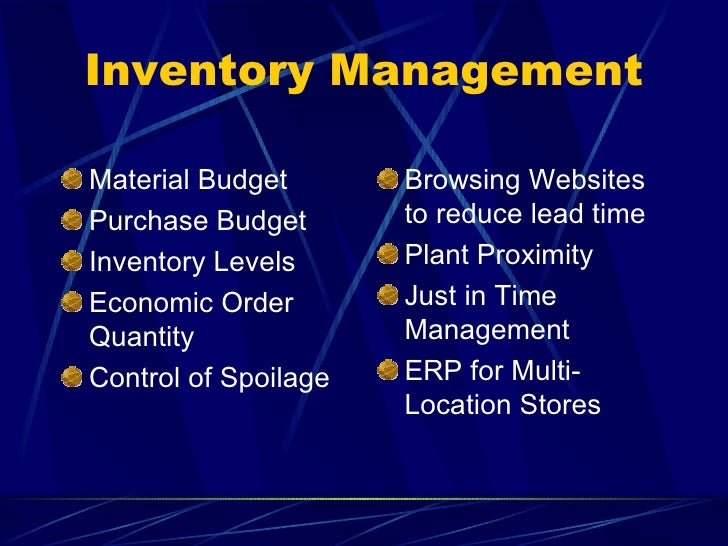 Inventory Management

Material Budget
Purchase Budget
Inventory Levels
Economic Order Quantity
Control of Spoilage

Browsing Websites to reduce lead time
Plant Proximity
Just in Time Management
ERP for Multi-Location Stores